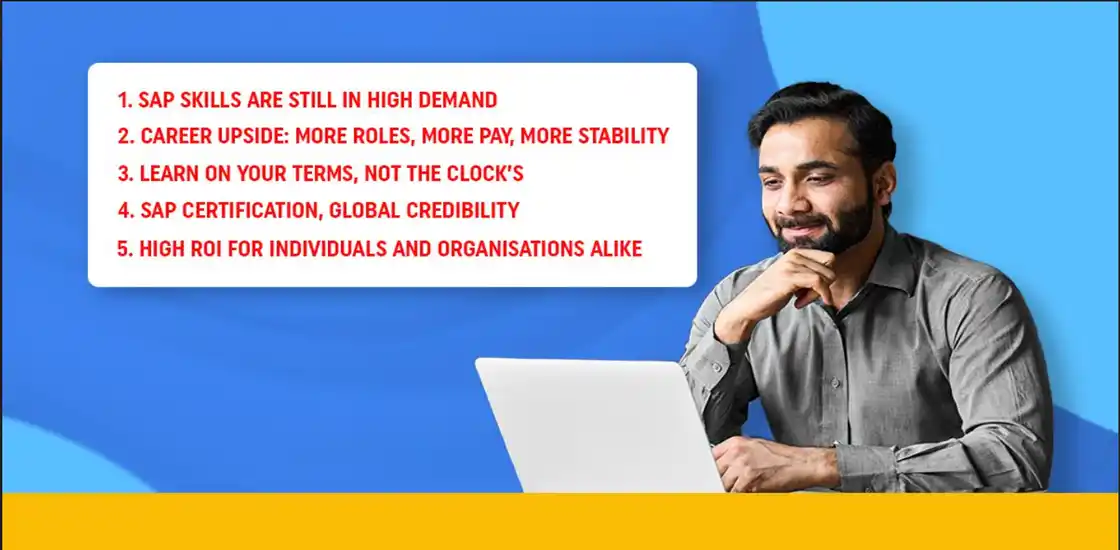 1. SAP SKILLS ARE STILL IN HIGH DEMAND
2. CAREER UPSIDE: MORE ROLES, MORE PAY, MORE STABILITY
3. LEARN ON YOUR TERMS, NOT THE CLOCK'S
4. SAP CERTIFICATION, GLOBAL CREDIBILITY
5. HIGH ROI FOR INDIVIDUALS AND ORGANISATIONS ALIKE